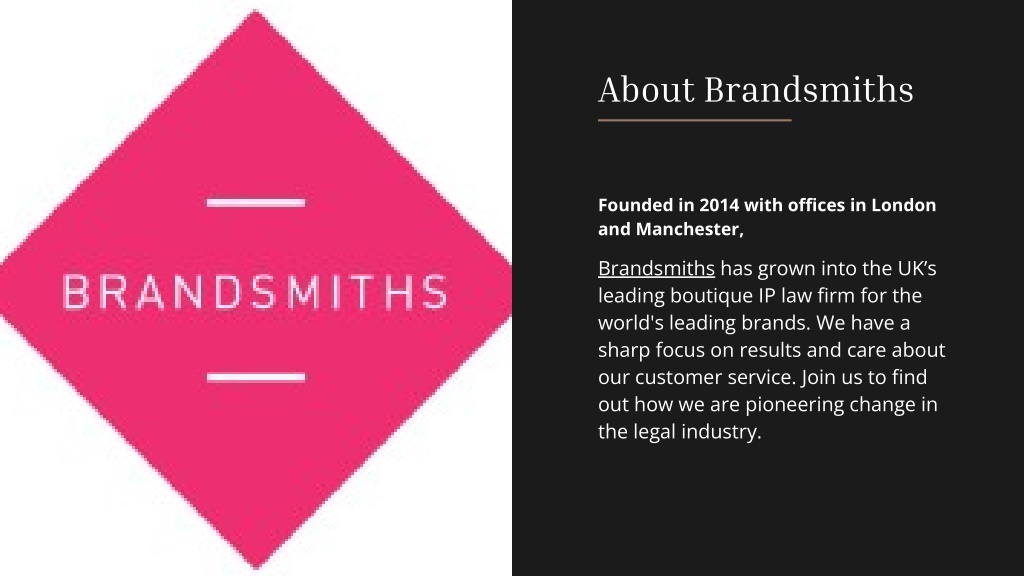 BRANDSMITHS

About Brandsmiths

Founded in 2014 with offices in London and Manchester,

Brandsmiths has grown into the UK's leading boutique IP law firm for the world's leading brands. We have a sharp focus on results and care about our customer service. Join us to find out how we are pioneering change in the legal industry.